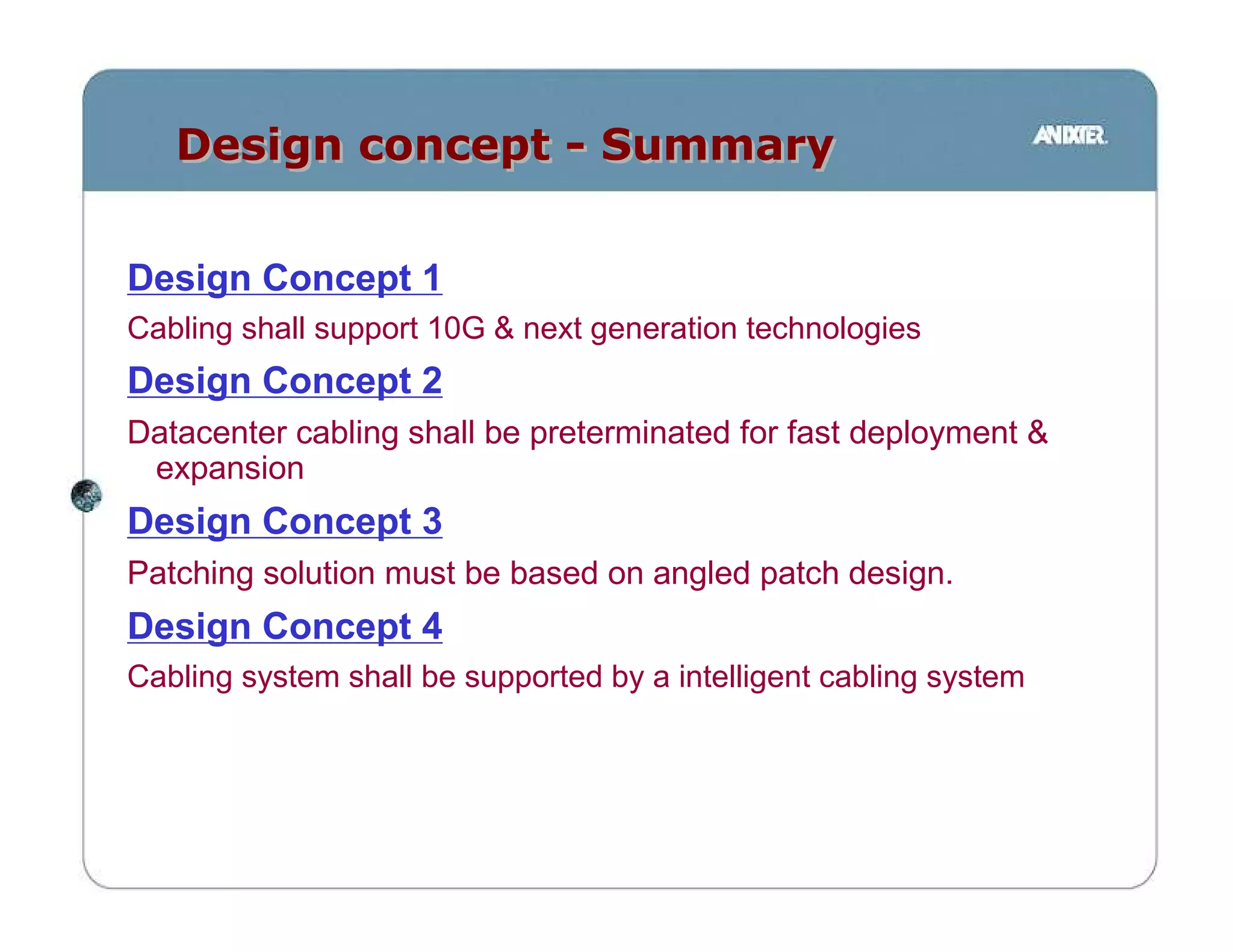 Design concept - Summary

ANIXTER.

Design Concept 1

Cabling shall support 10G & next generation technologies

Design Concept 2

Datacenter cabling shall be preterminated for fast deployment & expansion

Design Concept 3

Patching solution must be based on angled patch design.

Design Concept 4

Cabling system shall be supported by a intelligent cabling system